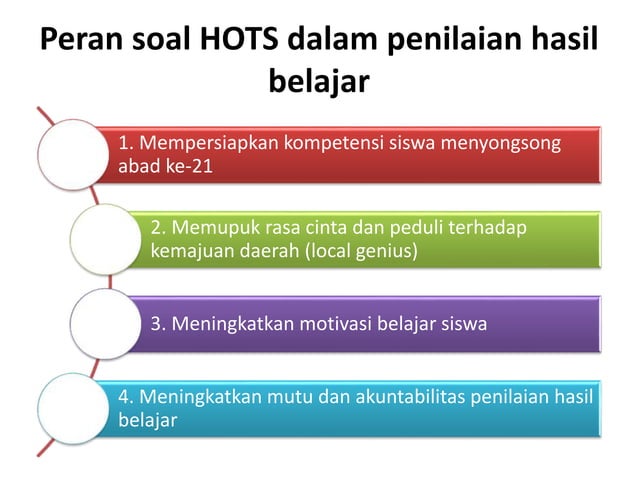 Peran soal HOTS dalam penilaian hasil belajar

1. Mempersiapkan kompetensi siswa menyongsong abad ke-21

2. Memupuk rasa cinta dan peduli terhadap kemajuan daerah (local genius)

3. Meningkatkan motivasi belajar siswa

4. Meningkatkan mutu dan akuntabilitas penilaian hasil belajar